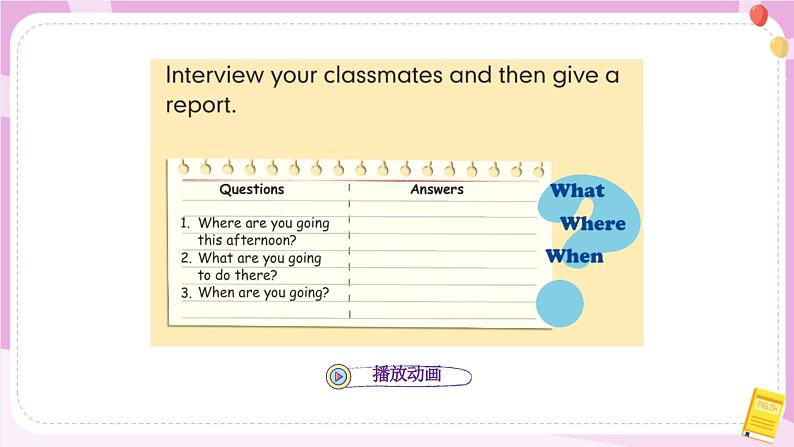 Interview your classmates and then give a report.

| Questions | Answers |
|---|---|
| 1. Where are you going this afternoon? | |
| 2. What are you going to do there? | |
| 3. When are you going? | |

What
Where
When

播放动画

ENGLISH